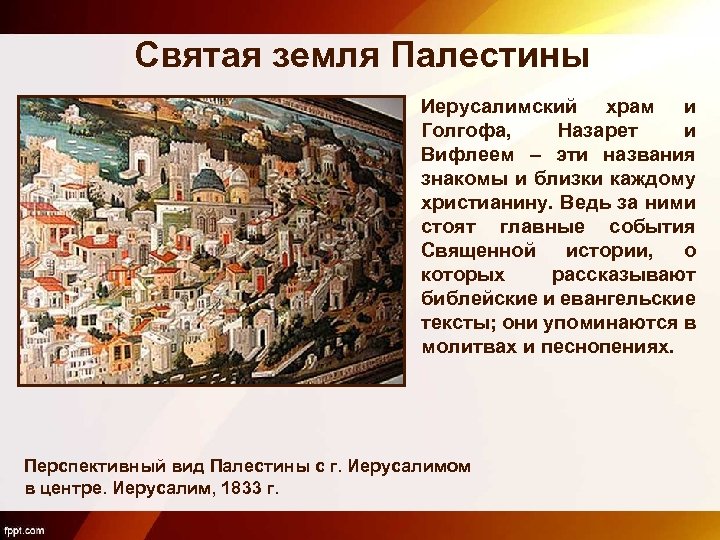 Святая земля Палестины

Иерусалимский храм и Голгофа, Назарет и Вифлеем – эти названия знакомы и близки каждому христианину. Ведь за ними стоят главные события Священной истории, о которых рассказывают библейские и евангельские тексты; они упоминаются в молитвах и песнопениях.

Перспективный вид Палестины с г. Иерусалимом в центре. Иерусалим, 1833 г.

fppt.com